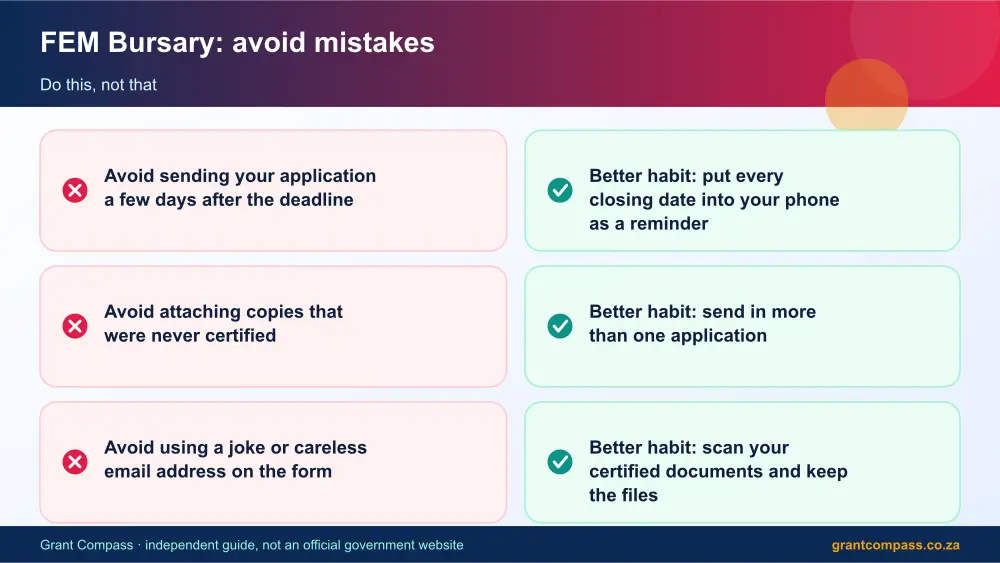 FEM Bursary: avoid mistakes

Do this, not that

Avoid sending your application a few days after the deadline

Avoid attaching copies that were never certified

Avoid using a joke or careless email address on the form

Better habit: put every closing date into your phone as a reminder

Better habit: send in more than one application

Better habit: scan your certified documents and keep the files

Grant Compass · independent guide, not an official government website

grantcompass.co.za